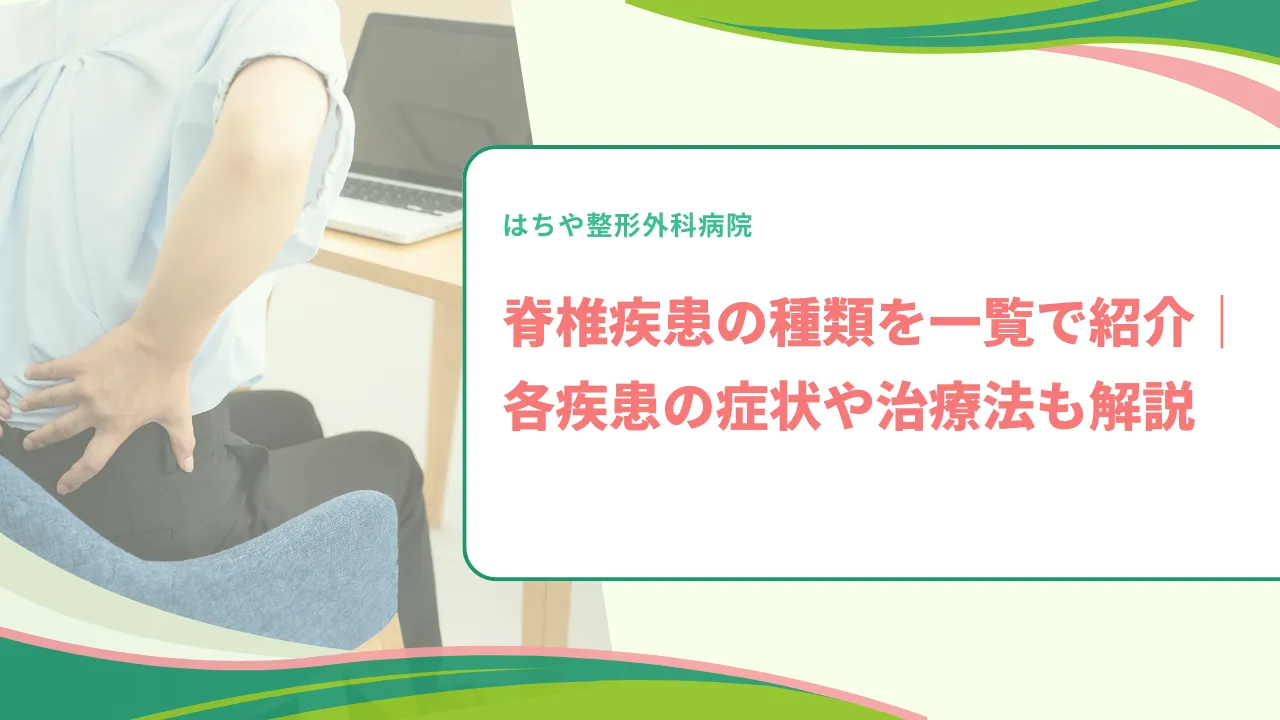 はちや整形外科病院

脊椎疾患の種類を一覧で紹介｜各疾患の症状や治療法も解説